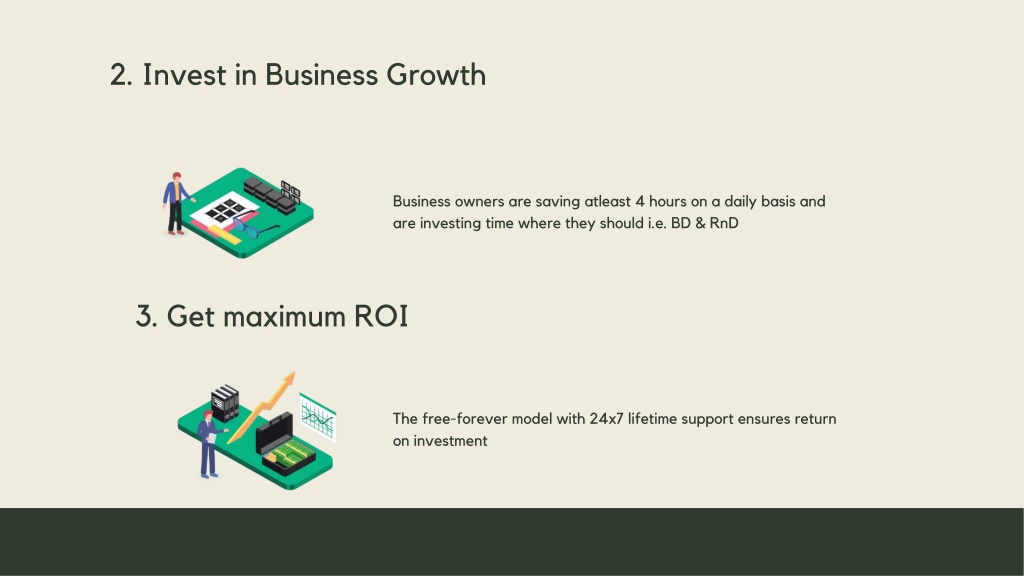 2. Invest in Business Growth

Business owners are saving atleast 4 hours on a daily basis and are investing time where they should i.e. BD & RnD

3. Get maximum ROI

The free-forever model with 24x7 lifetime support ensures return on investment